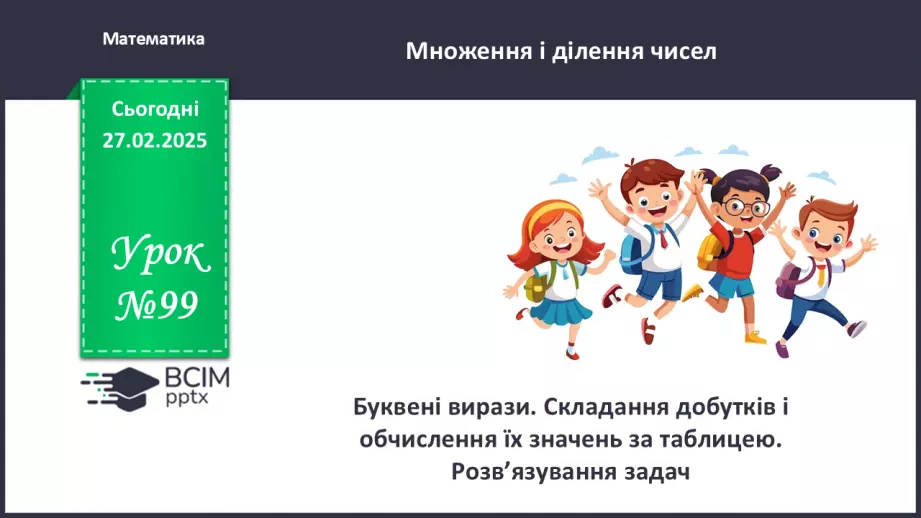 Математика

Множення і ділення чисел

Сьогодні
27.02.2025

Урок
№99

ВСІМ
pptx

Буквені вирази. Складання добутків і обчислення їх значень за таблицею. Розв’язування задач